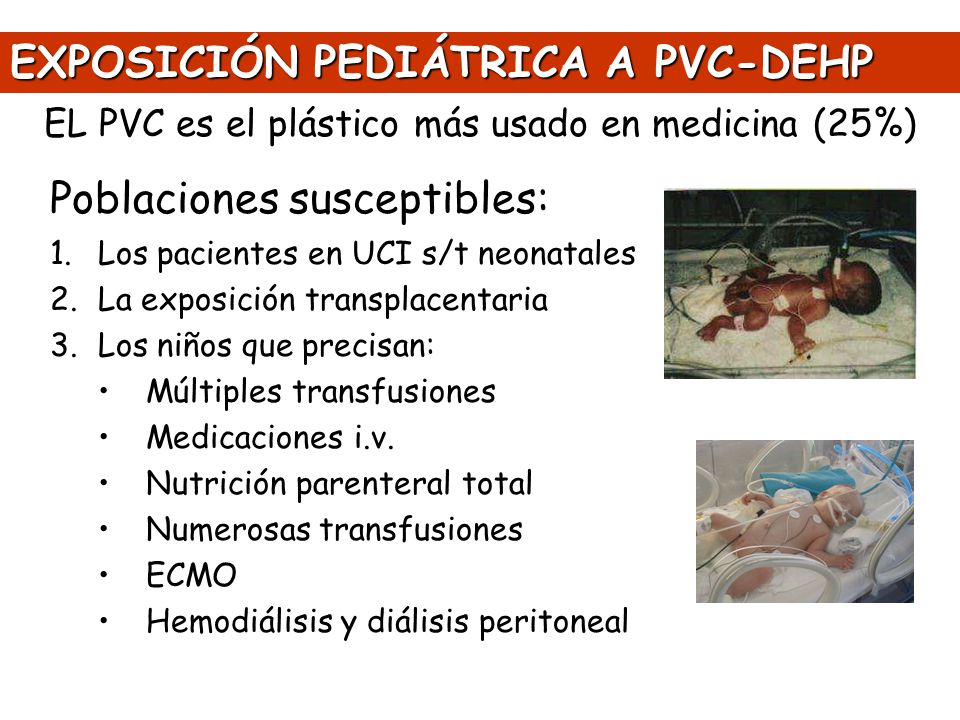 EXPOSICIÓN PEDIÁTRICA A PVC-DEHP

EL PVC es el plástico más usado en medicina (25%)

Poblaciones susceptibles:

1. Los pacientes en UCI s/t neonatales
2. La exposición transplacentaria
3. Los niños que precisan:
• Múltiples transfusiones
• Medicaciones i.v.
• Nutrición parenteral total
• Numerosas transfusiones
• ECMO
• Hemodiálisis y diálisis peritoneal